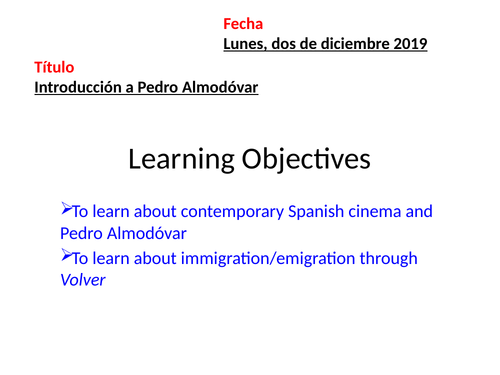 Fecha
Lunes, dos de diciembre 2019

Título
Introducción a Pedro Almodóvar

Learning Objectives

➢To learn about contemporary Spanish cinema and Pedro Almodóvar

➢To learn about immigration/emigration through Volver